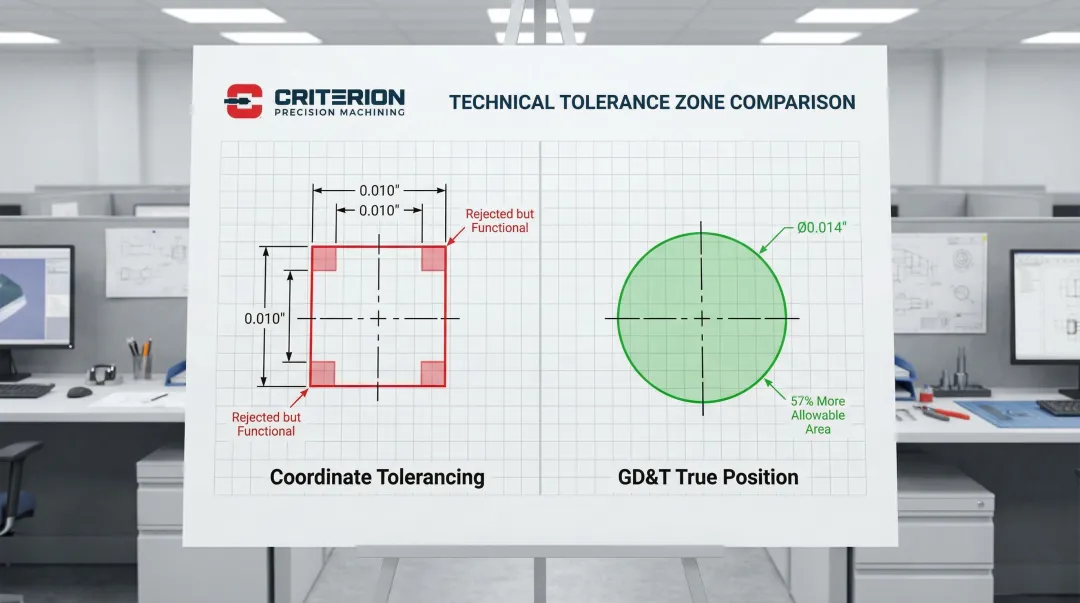 CRITERION
PRECISION MACHINING

TECHNICAL TOLERANCE ZONE COMPARISON

0.010"
0.010"
Rejected but Functional
0.010"
Rejected but Functional

Coordinate Tolerancing

Ø0.014"
57% More Allowable Area

GD&T True Position